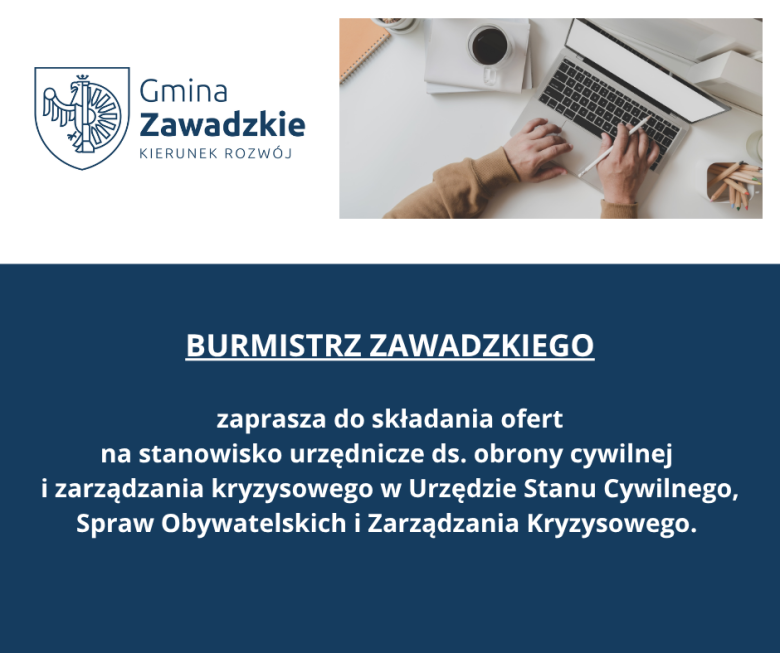 Gmina
Zawadzkie
KIERUNEK ROZWÓJ

BURMISTRZ ZAWADZKIEGO

zaprasza do składania ofert na stanowisko urzędnicze ds. obrony cywilnej i zarządzania kryzysowego w Urzędzie Stanu Cywilnego, Spraw Obywatelskich i Zarządzania Kryzysowego.